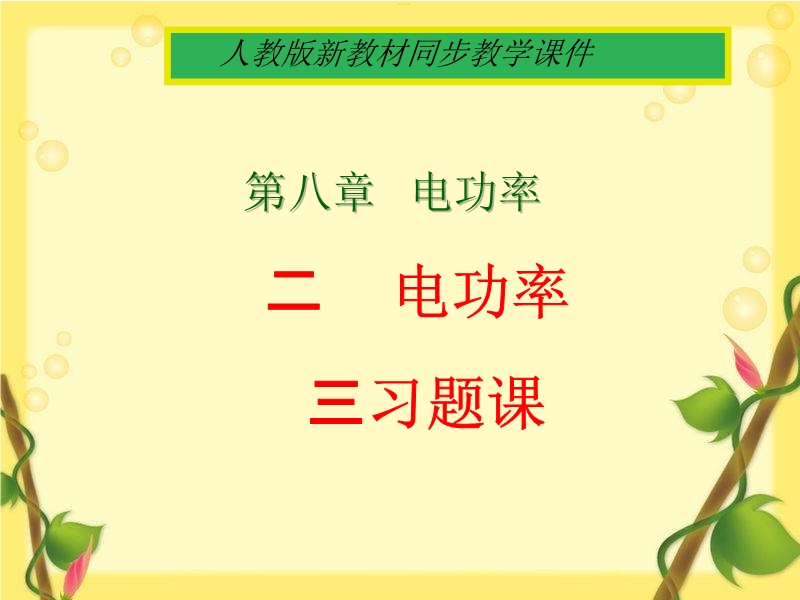 人教版新教材同步教学课件

第八章　电功率

二　电功率

三习题课